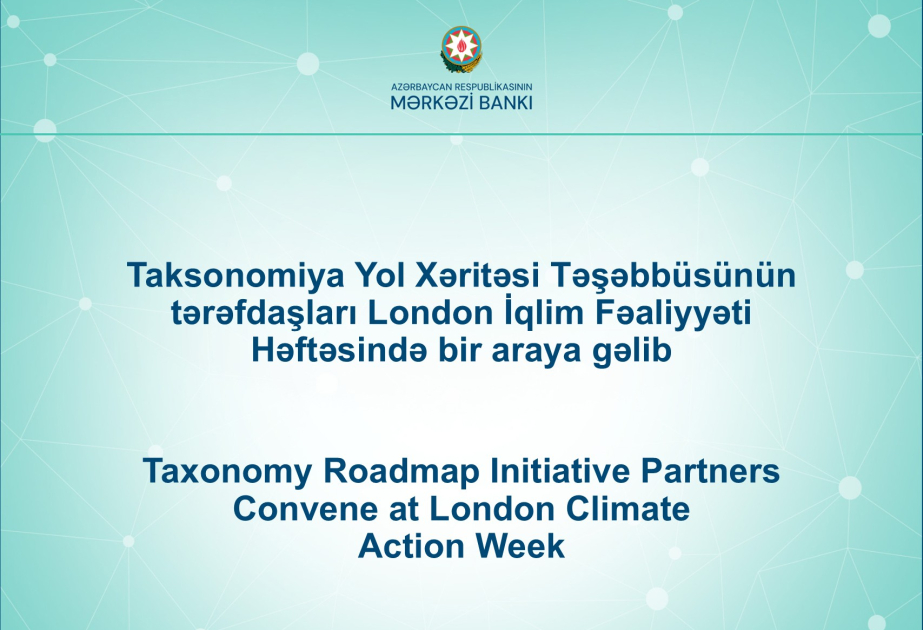 AZƏRBAYCAN RESPUBLİKASININ
MƏRKƏZİ BANKI

Taksonomiya Yol Xəritəsi Təşəbbüsünün tərəfdaşları London İqlim Fəaliyyəti Həftəsində bir araya gəlib

Taxonomy Roadmap Initiative Partners Convene at London Climate Action Week